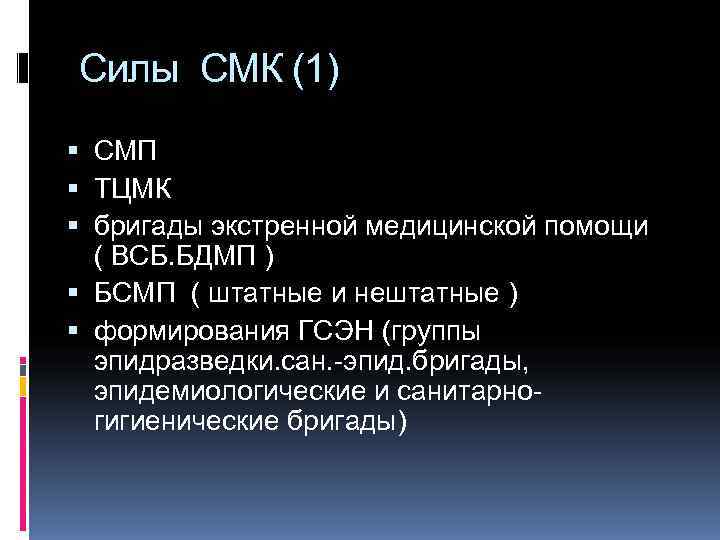 Силы СМК (1)

▪ СМП
▪ ТЦМК
▪ бригады экстренной медицинской помощи ( ВСБ.БДМП )
▪ БСМП ( штатные и нештатные )
▪ формирования ГСЭН (группы эпидразведки.сан.-эпид.бригады, эпидемиологические и санитарно-гигиенические бригады)